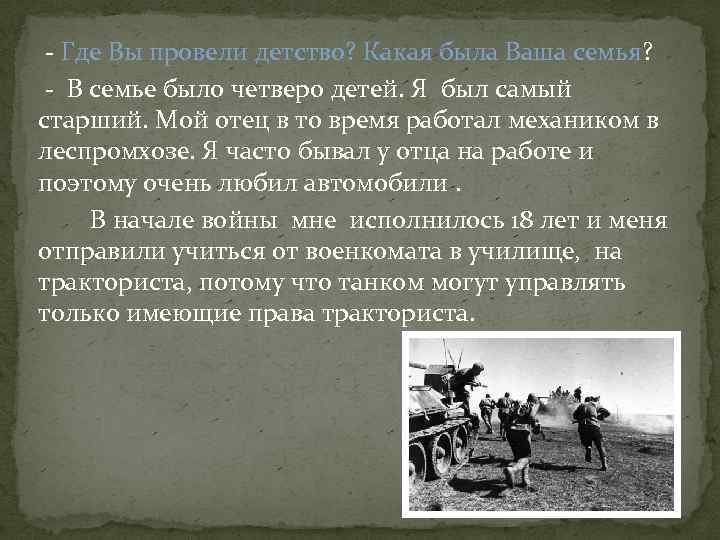 - Где Вы провели детство? Какая была Ваша семья?

- В семье было четверо детей. Я был самый старший. Мой отец в то время работал механиком в леспромхозе. Я часто бывал у отца на работе и поэтому очень любил автомобили .

В начале войны мне исполнилось 18 лет и меня отправили учиться от военкомата в училище, на тракториста, потому что танком могут управлять только имеющие права тракториста.